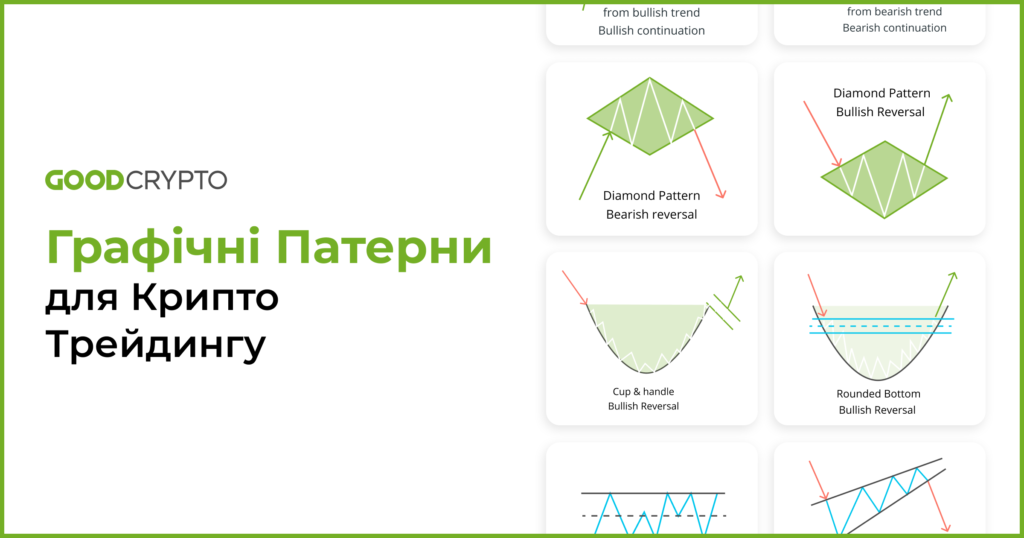 GOODCRYPTO

Графічні Патерни для Крипто Трейдингу

from bullish trend
Bullish continuation

from bearish trend
Bearish continuation

Diamond Pattern
Bearish reversal

Diamond Pattern
Bullish Reversal

Cup & handle
Bullish Reversal

Rounded Bottom
Bullish Reversal